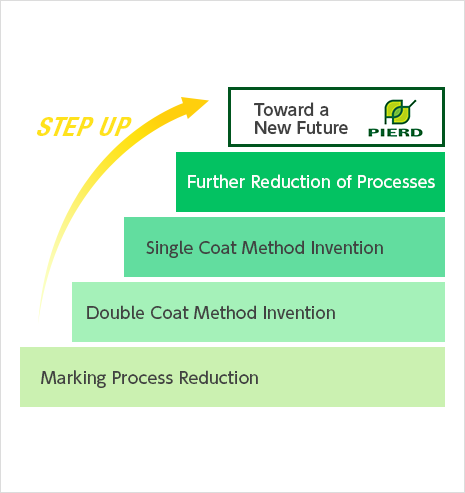 STEP UP

Toward a New Future

PIERD

Further Reduction of Processes

Single Coat Method Invention

Double Coat Method Invention

Marking Process Reduction